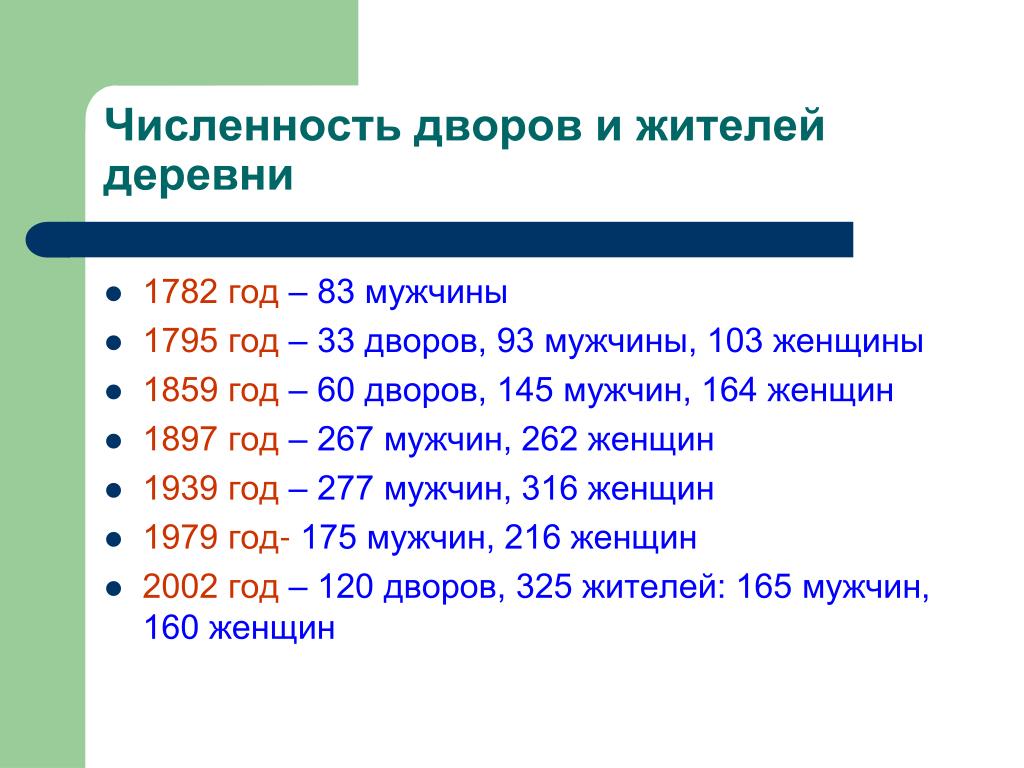 Численность дворов и жителей деревни

- 1782 год – 83 мужчины
- 1795 год – 33 дворов, 93 мужчины, 103 женщины
- 1859 год – 60 дворов, 145 мужчин, 164 женщин
- 1897 год – 267 мужчин, 262 женщин
- 1939 год – 277 мужчин, 316 женщин
- 1979 год- 175 мужчин, 216 женщин
- 2002 год – 120 дворов, 325 жителей: 165 мужчин, 160 женщин